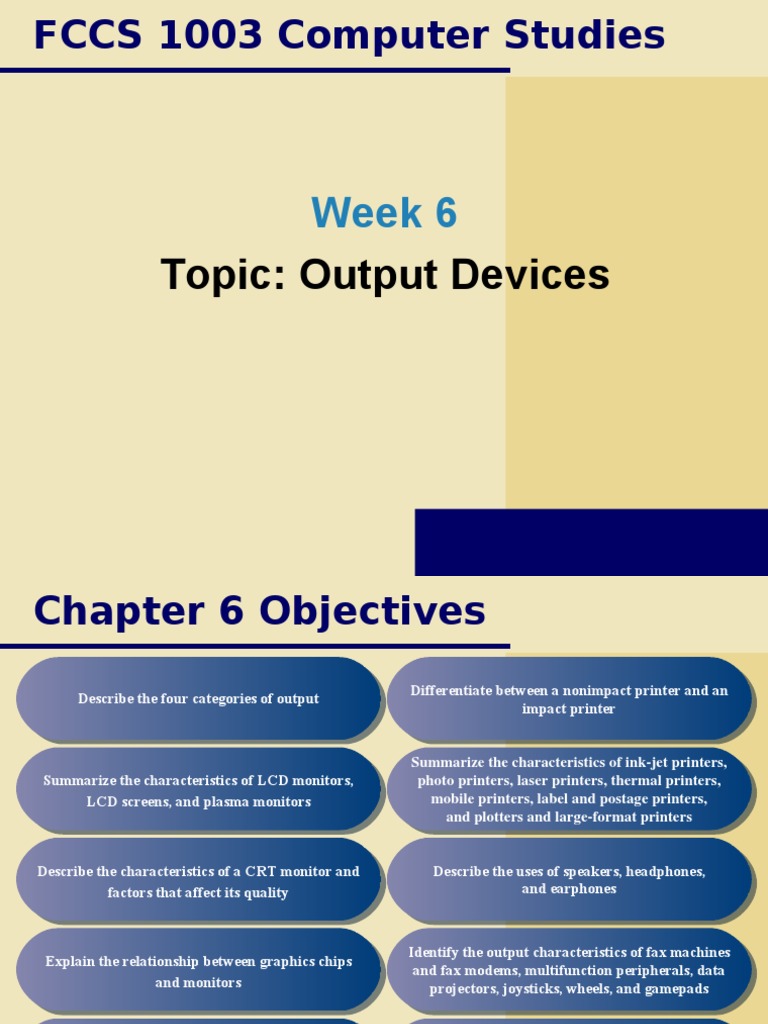 FCCS 1003 Computer Studies

Week 6

Topic: Output Devices

Chapter 6 Objectives

Describe the four categories of output

Summarize the characteristics of LCD monitors, LCD screens, and plasma monitors

Describe the characteristics of a CRT monitor and factors that affect its quality

Explain the relationship between graphics chips and monitors

Differentiate between a nonimpact printer and an impact printer

Summarize the characteristics of ink-jet printers, photo printers, laser printers, thermal printers, mobile printers, label and postage printers, and plotters and large-format printers

Describe the uses of speakers, headphones, and earphones

Identify the output characteristics of fax machines and fax modems, multifunction peripherals, data projectors, joysticks, wheels, and gamepads